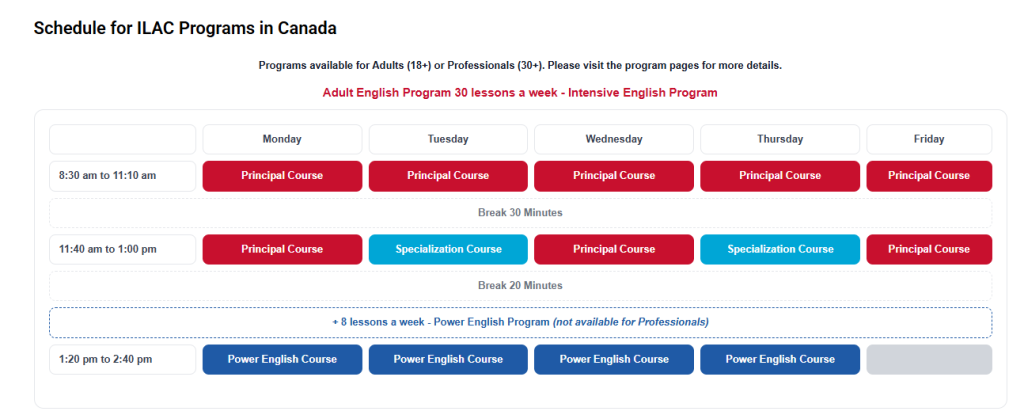 Schedule for ILAC Programs in Canada

Programs available for Adults (18+) or Professionals (30+). Please visit the program pages for more details.

Adult English Program 30 lessons a week - Intensive English Program

| | Monday | Tuesday | Wednesday | Thursday | Friday |
|---|---|---|---|---|---|
| 8:30 am to 11:10 am | Principal Course | Principal Course | Principal Course | Principal Course | Principal Course |
| Break 30 Minutes | | | | | |
| 11:40 am to 1:00 pm | Principal Course | Specialization Course | Principal Course | Specialization Course | Principal Course |
| Break 20 Minutes | | | | | |
| + 8 lessons a week - Power English Program (not available for Professionals) | | | | | |
| 1:20 pm to 2:40 pm | Power English Course | Power English Course | Power English Course | Power English Course | |